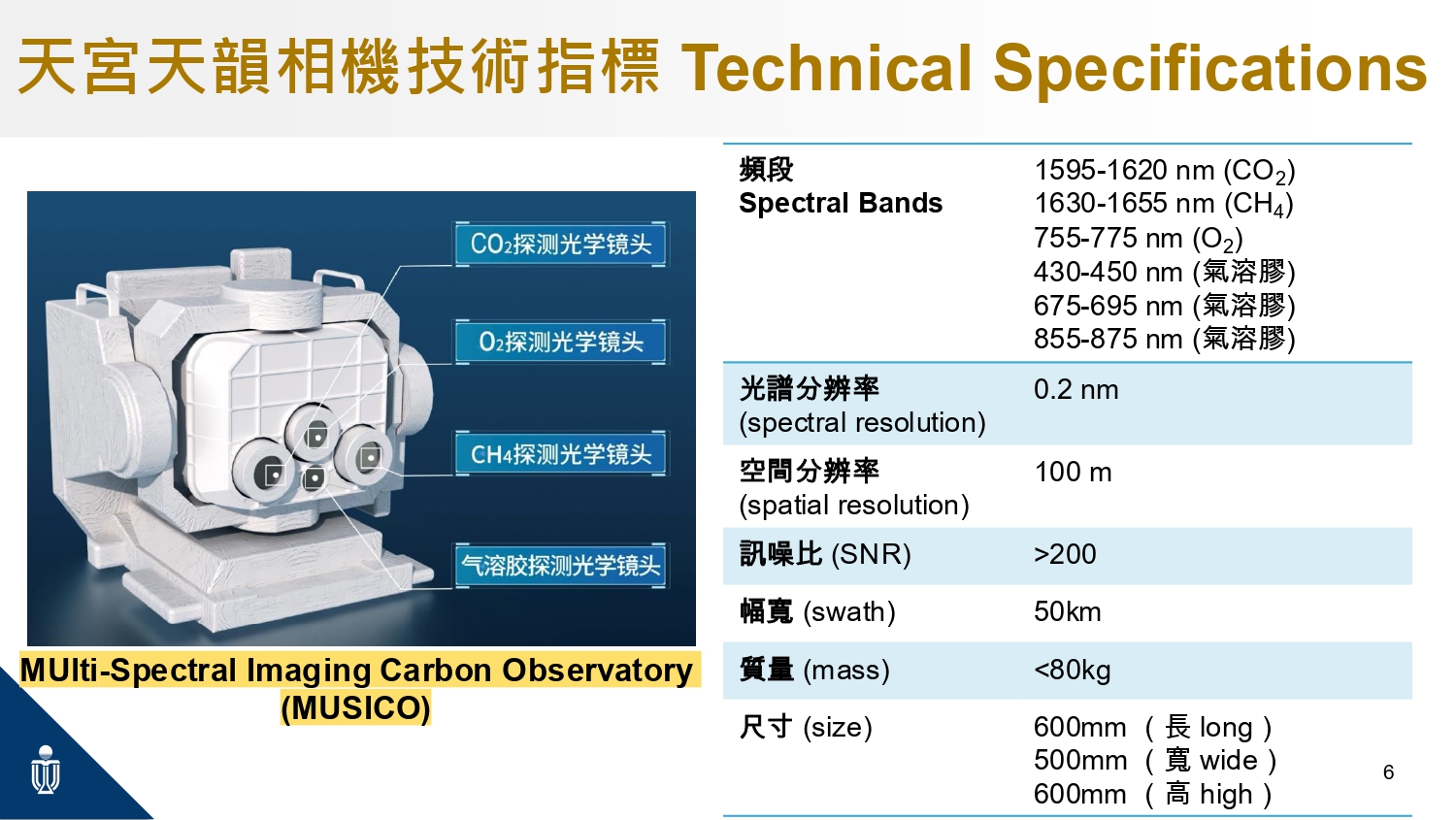 天宮天韻相機技術指標 Technical Specifications

$CO_2$探测光学镜头

$O_2$探测光学镜头

$CH_4$探测光学镜头

气溶胶探测光学镜头

MUlti-Spectral Imaging Carbon Observatory (MUSICO)

| 頻段 Spectral Bands | 1595-1620 nm ($CO_2$) 1630-1655 nm ($CH_4$) 755-775 nm ($O_2$) 430-450 nm (氣溶膠) 675-695 nm (氣溶膠) 855-875 nm (氣溶膠) |
|---|---|
| 光譜分辨率 (spectral resolution) | 0.2 nm |
| 空間分辨率 (spatial resolution) | 100 m |
| 訊噪比 (SNR) | >200 |
| 幅寬 (swath) | 50km |
| 質量 (mass) | <80kg |
| 尺寸 (size) | 600mm （長 long） 500mm （寬 wide） 600mm （高 high） |

6